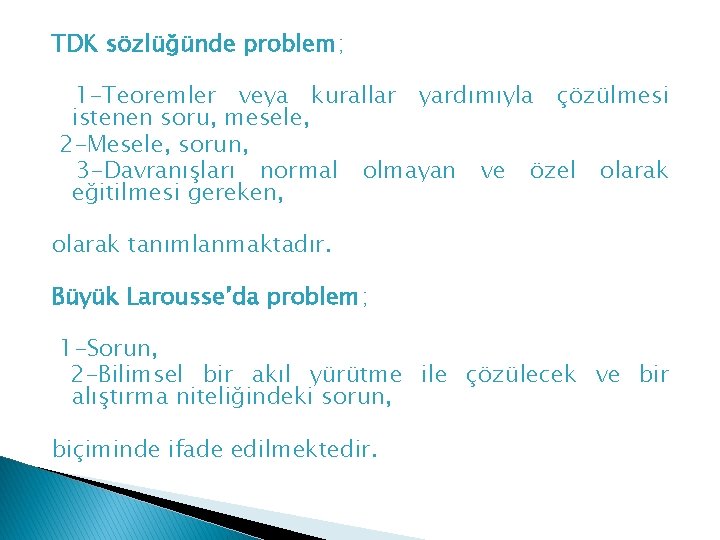 TDK sözlüğünde problem;

1-Teoremler veya kurallar yardımıyla çözülmesi istenen soru, mesele,
2-Mesele, sorun,
3-Davranışları normal olmayan ve özel olarak eğitilmesi gereken,

olarak tanımlanmaktadır.

Büyük Larousse'da problem;

1-Sorun,
2-Bilimsel bir akıl yürütme ile çözülecek ve bir alıştırma niteliğindeki sorun,

biçiminde ifade edilmektedir.